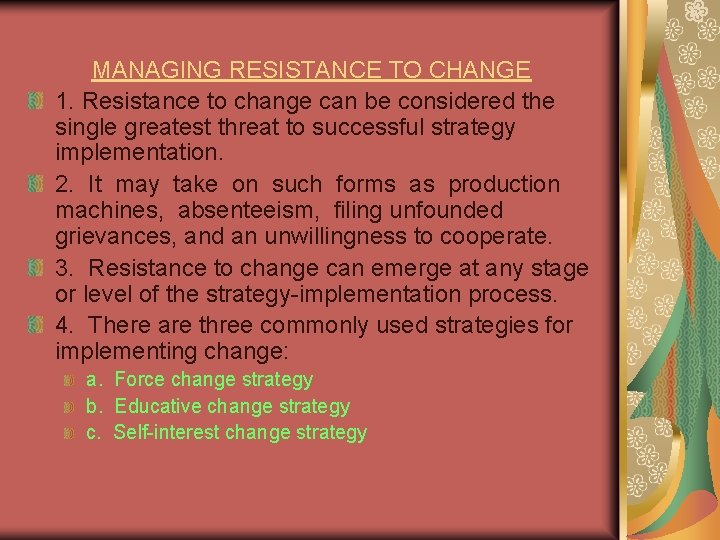 MANAGING RESISTANCE TO CHANGE

1. Resistance to change can be considered the single greatest threat to successful strategy implementation.

2. It may take on such forms as production machines, absenteeism, filing unfounded grievances, and an unwillingness to cooperate.

3. Resistance to change can emerge at any stage or level of the strategy-implementation process.

4. There are three commonly used strategies for implementing change:

a. Force change strategy

b. Educative change strategy

c. Self-interest change strategy